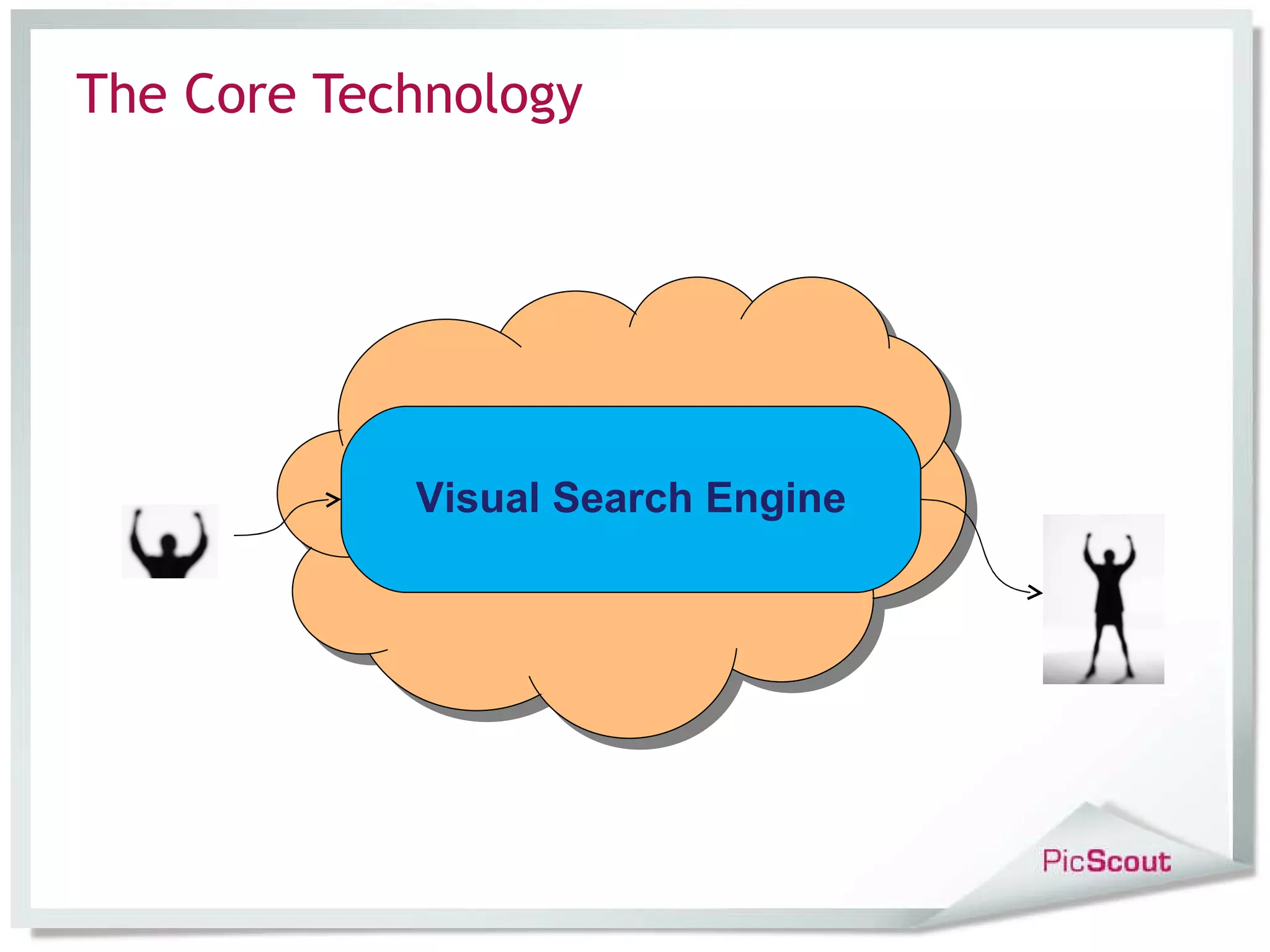 The Core Technology

Visual Search Engine

PicScout